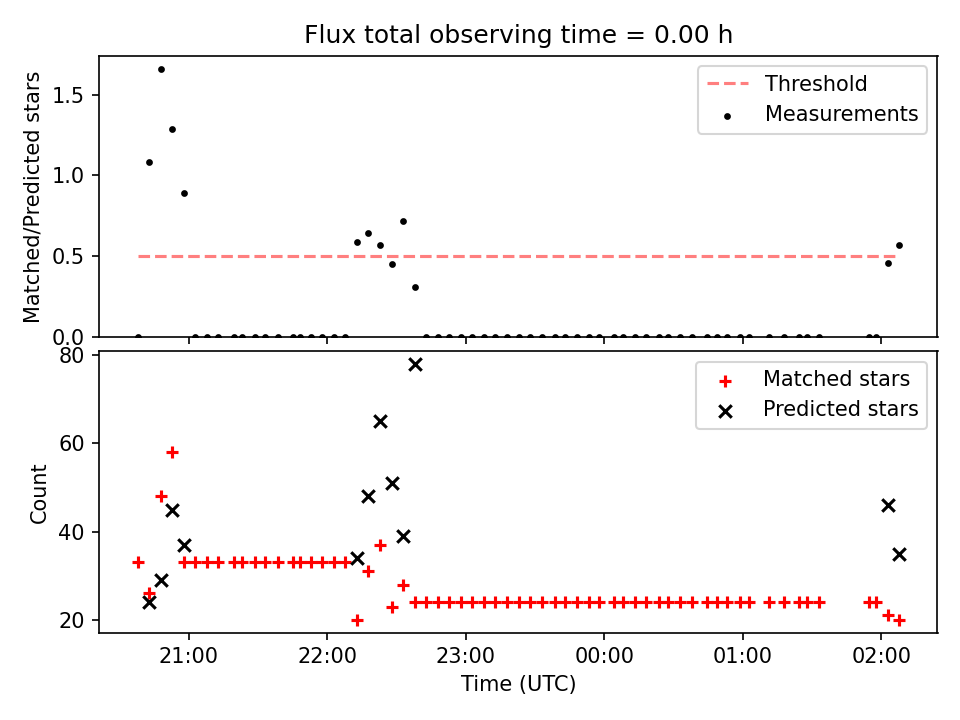 Flux total observing time = 0.00 h

Matched/Predicted stars

1.5
1.0
0.5
0.0

Threshold
Measurements

Count

80
60
40
20

Matched stars
Predicted stars

21:00
22:00
23:00
00:00
01:00
02:00

Time (UTC)